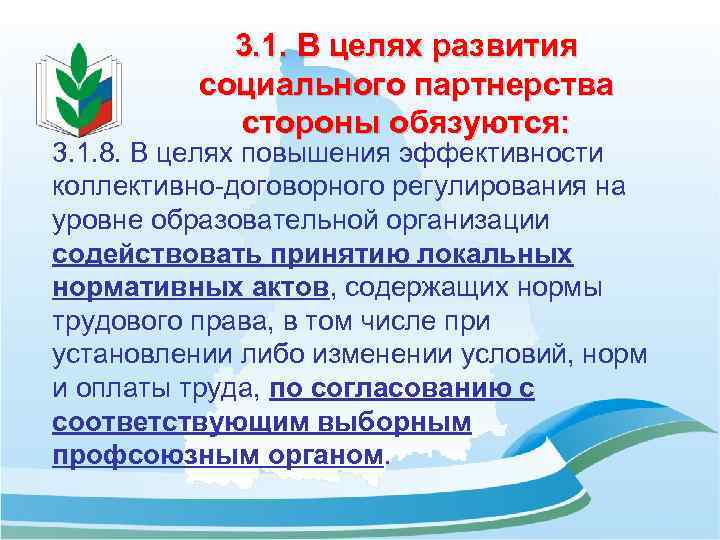 3.1. В целях развития социального партнерства стороны обязуются:

3.1.8. В целях повышения эффективности коллективно-договорного регулирования на уровне образовательной организации содействовать принятию локальных нормативных актов, содержащих нормы трудового права, в том числе при установлении либо изменении условий, норм и оплаты труда, по согласованию с соответствующим выборным профсоюзным органом.